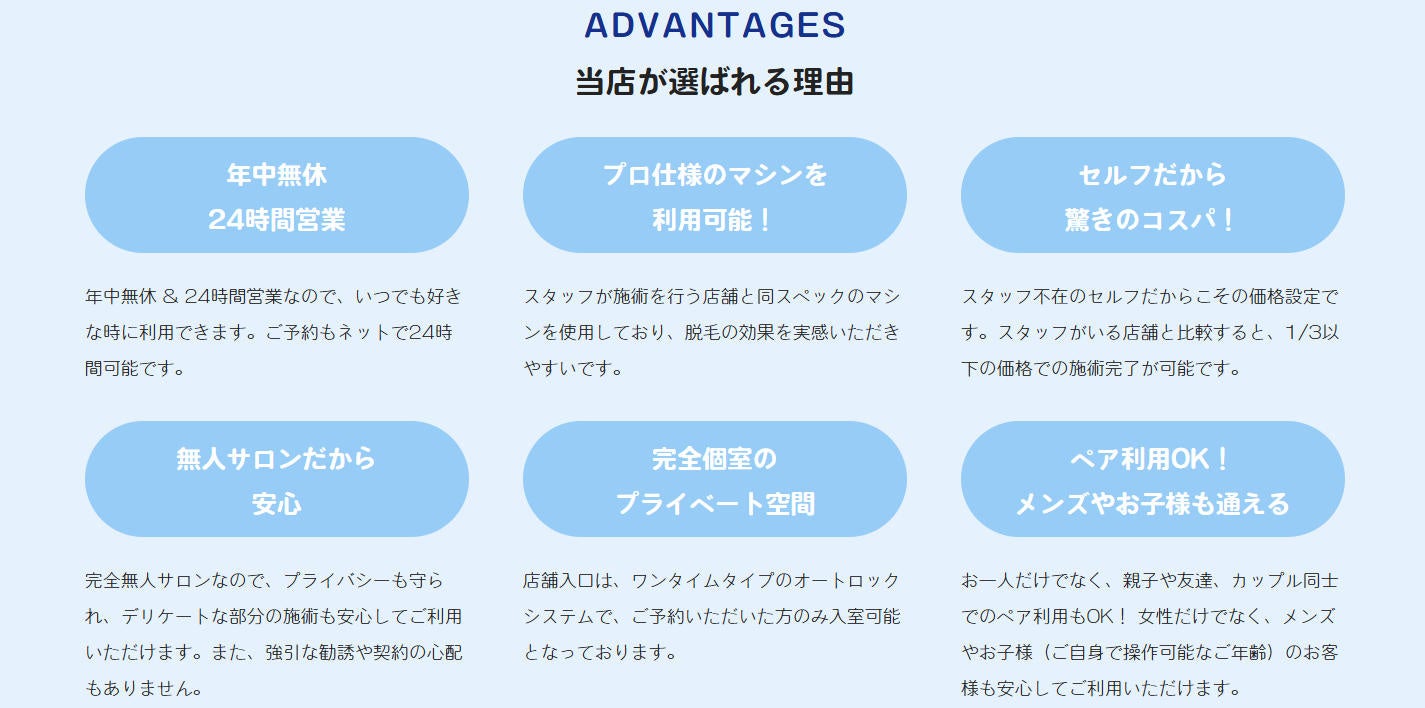 ADVANTAGES

当店が選ばれる理由

年中無休
24時間営業

年中無休 & 24時間営業なので、いつでも好きな時に利用できます。ご予約もネットで24時間可能です。

プロ仕様のマシンを
利用可能！

スタッフが施術を行う店舗と同スペックのマシンを使用しており、脱毛の効果を実感いただきやすいです。

セルフだから
驚きのコスパ！

スタッフ不在のセルフだからこその価格設定です。スタッフがいる店舗と比較すると、1/3以下の価格での施術完了が可能です。

無人サロンだから
安心

完全無人サロンなので、プライバシーも守られ、デリケートな部分の施術も安心してご利用いただけます。また、強引な勧誘や契約の心配もありません。

完全個室の
プライベート空間

店舗入口は、ワンタイムタイプのオートロックシステムで、ご予約いただいた方のみ入室可能となっております。

ペア利用OK！
メンズやお子様も通える

お一人だけでなく、親子や友達、カップル同士でのペア利用もOK！ 女性だけでなく、メンズやお子様（ご自身で操作可能なご年齢）のお客様も安心してご利用いただけます。